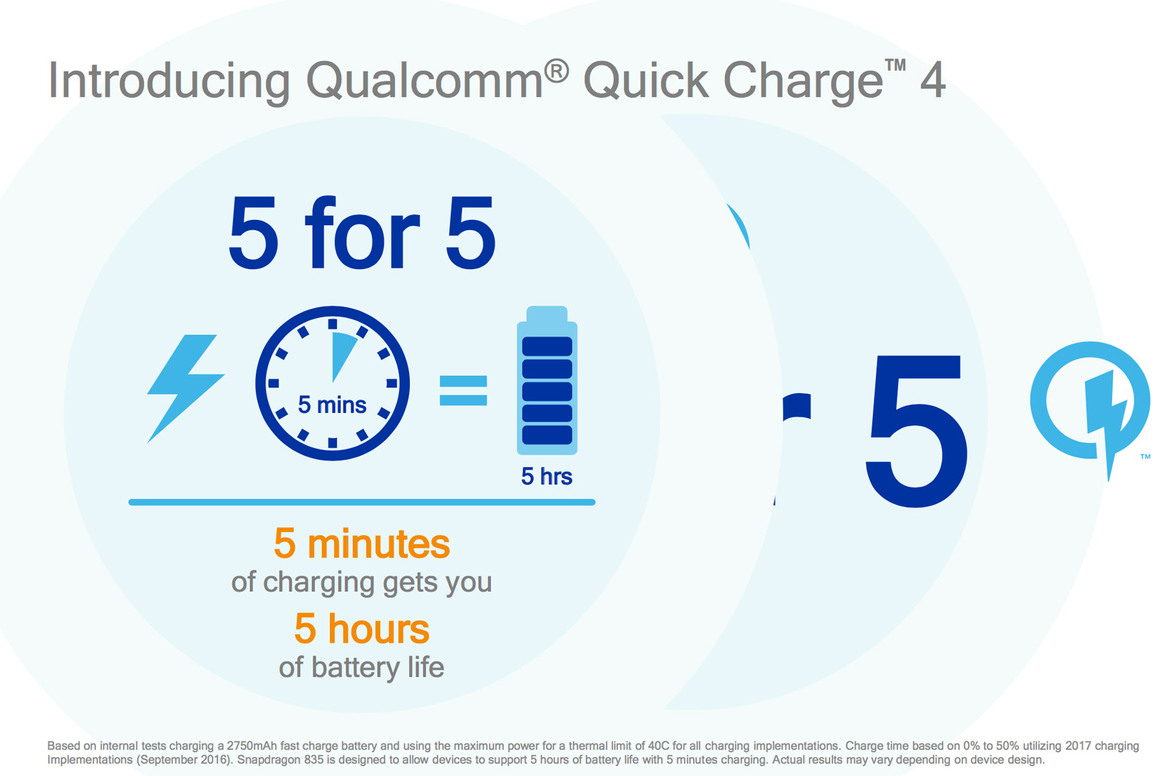 Introducing Qualcomm® Quick Charge™ 4

5 for 5

5 mins

=

5 hrs

5 minutes
of charging gets you
5 hours
of battery life

5

™

Based on internal tests charging a 2750mAh fast charge battery and using the maximum power for a thermal limit of 40C for all charging implementations. Charge time based on 0% to 50% utilizing 2017 charging Implementations (September 2016). Snapdragon 835 is designed to allow devices to support 5 hours of battery life with 5 minutes charging. Actual results may vary depending on device design.